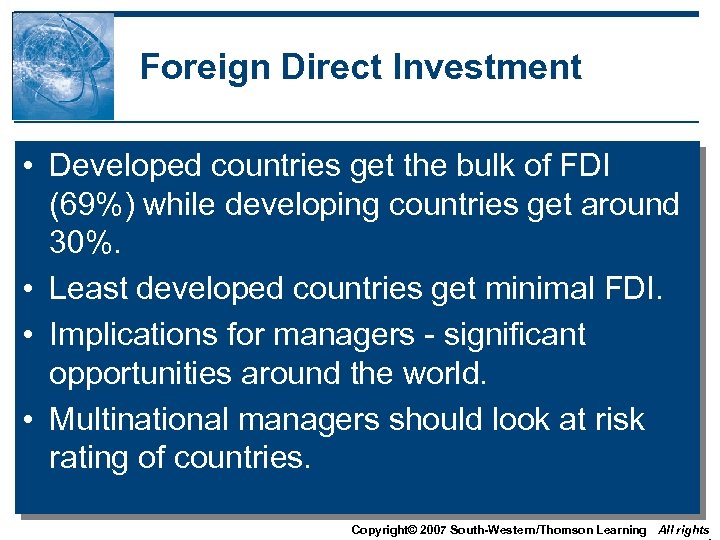 Foreign Direct Investment

• Developed countries get the bulk of FDI (69%) while developing countries get around 30%.
• Least developed countries get minimal FDI.
• Implications for managers - significant opportunities around the world.
• Multinational managers should look at risk rating of countries.

Copyright© 2007 South-Western/Thomson Learning All rights